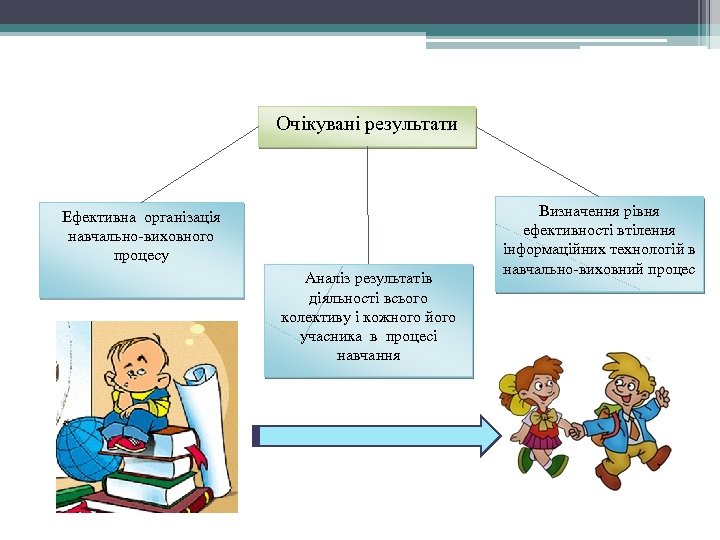 Очікувані результати

Ефективна організація навчально-виховного процесу

Аналіз результатів діяльності всього колективу і кожного його учасника в процесі навчання

Визначення рівня ефективності втілення інформаційних технологій в навчально-виховний процес